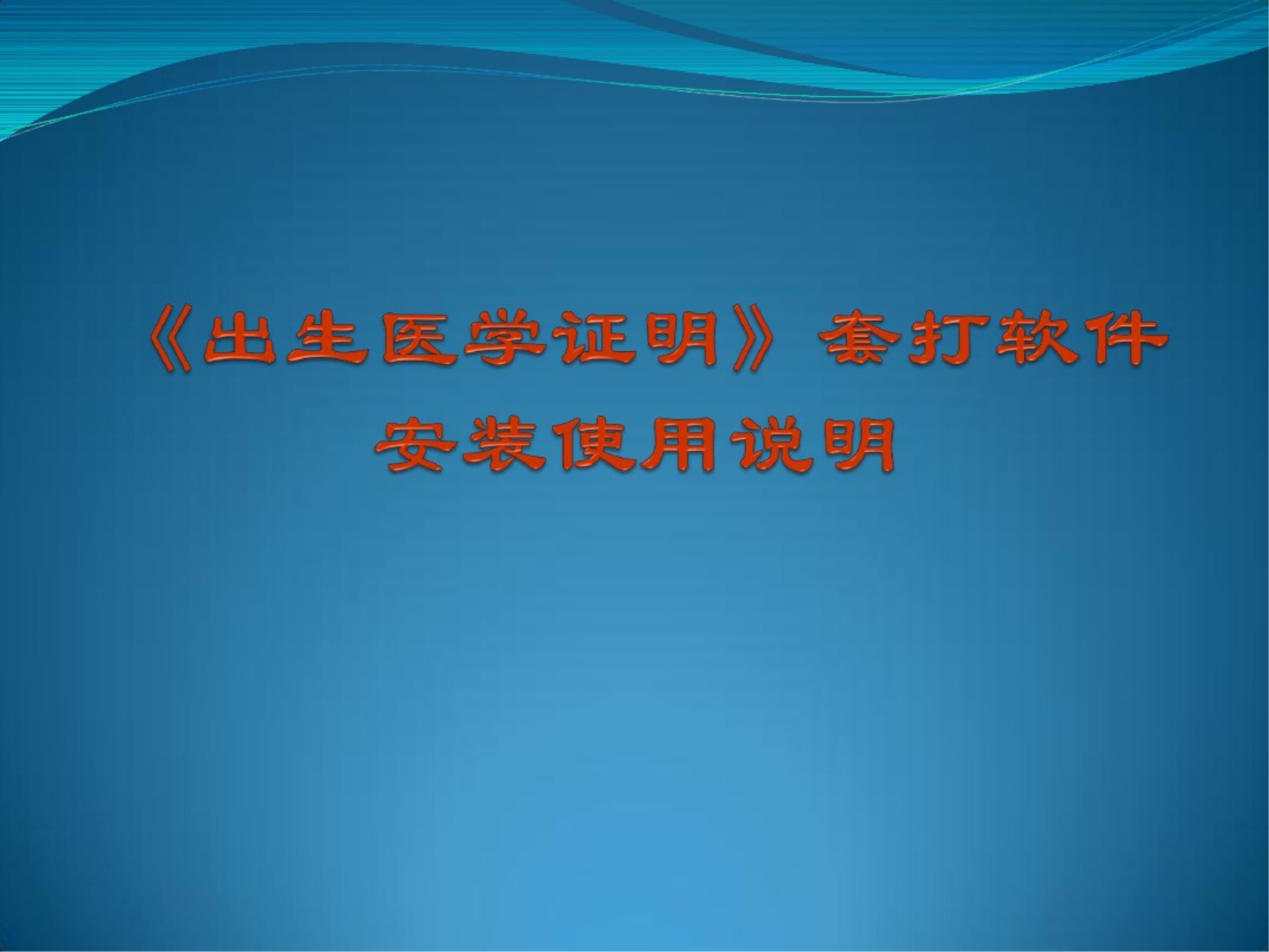 《出生医学证明》套打软件
安装使用说明